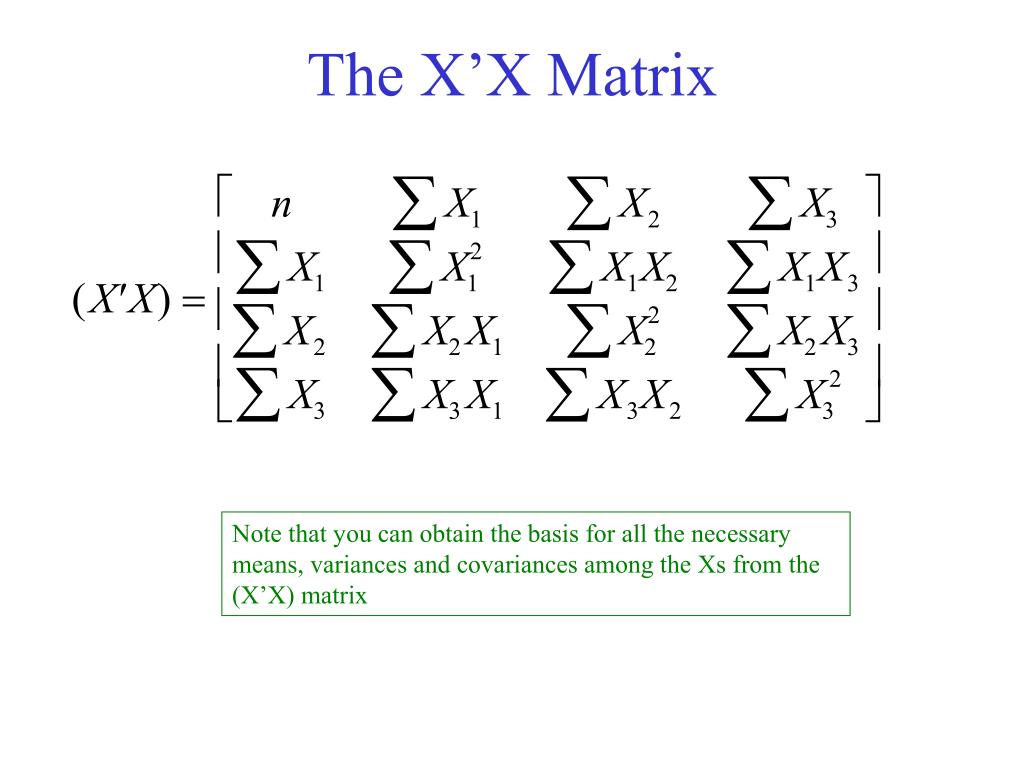 The X’X Matrix

$(X'X) = \begin{bmatrix} n & \sum X_1 & \sum X_2 & \sum X_3 \\ \sum X_1 & \sum X_1^2 & \sum X_1X_2 & \sum X_1X_3 \\ \sum X_2 & \sum X_2X_1 & \sum X_2^2 & \sum X_2X_3 \\ \sum X_3 & \sum X_3X_1 & \sum X_3X_2 & \sum X_3^2 \end{bmatrix}$

Note that you can obtain the basis for all the necessary means, variances and covariances among the Xs from the (X’X) matrix